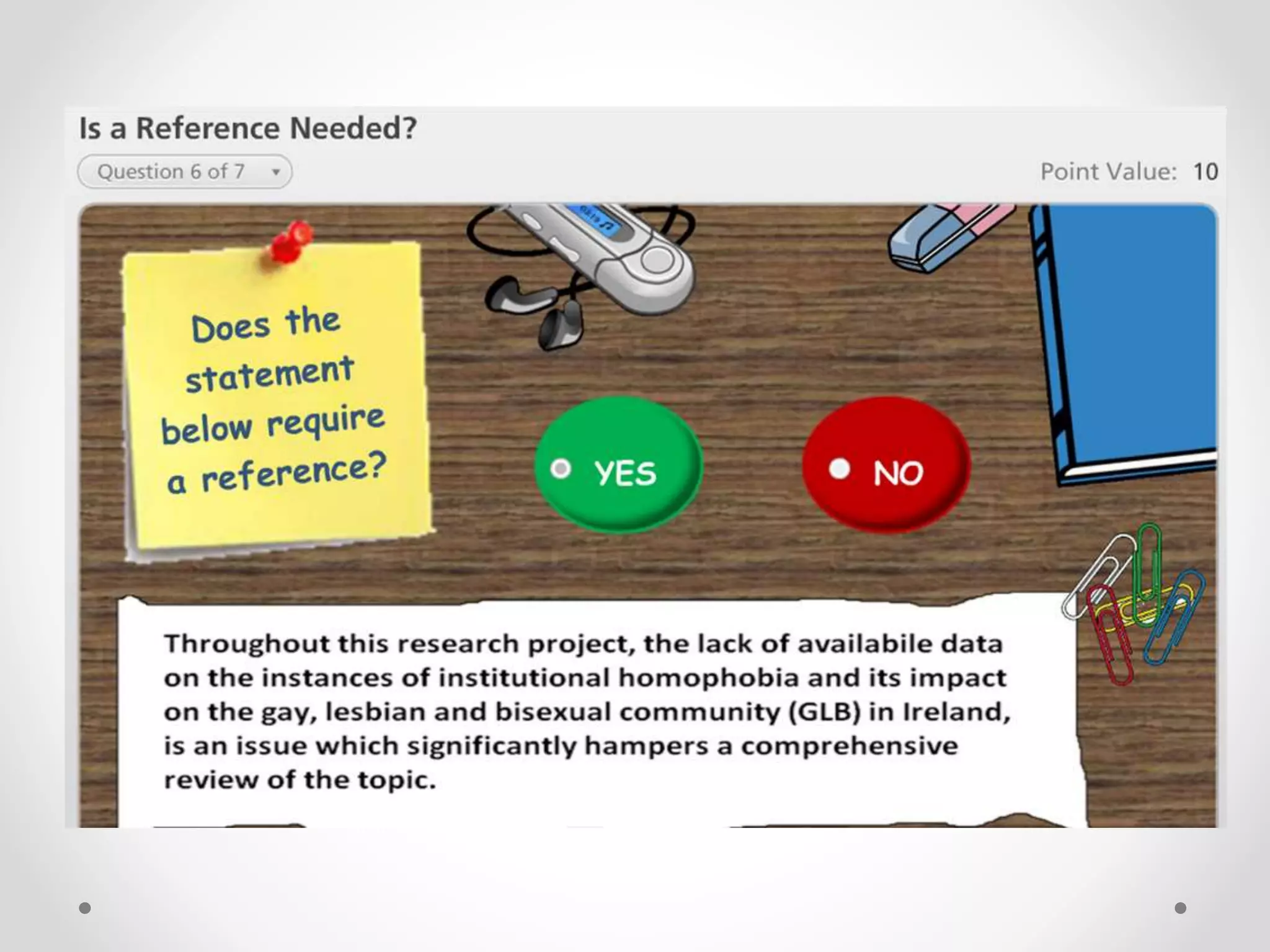 Is a Reference Needed?

Question 6 of 7

Point Value: 10

Does the statement below require a reference?

YES

NO

Throughout this research project, the lack of availabile data on the instances of institutional homophobia and its impact on the gay, lesbian and bisexual community (GLB) in Ireland, is an issue which significantly hampers a comprehensive review of the topic.